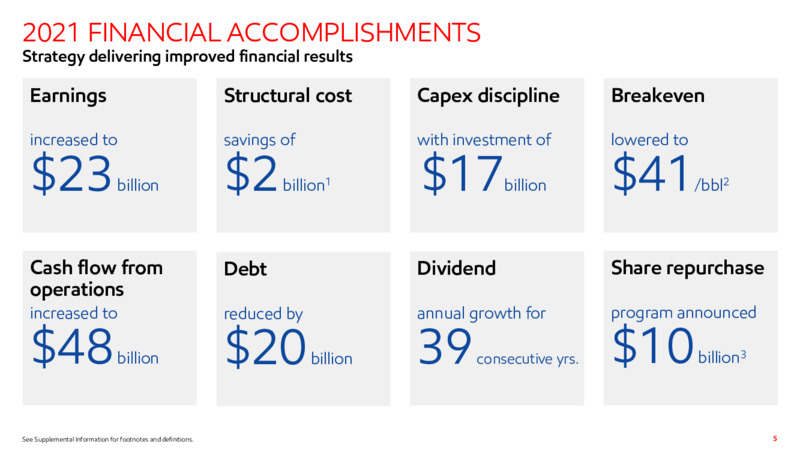 2021 FINANCIAL ACCOMPLISHMENTS
Strategy delivering improved financial results

Earnings

increased to
\$23 billion

Structural cost

savings of
\$2 billion$^1$

Capex discipline

with investment of
\$17 billion

Breakeven

lowered to
\$41 /bbl$^2$

Cash flow from operations

increased to
\$48 billion

Debt

reduced by
\$20 billion

Dividend

annual growth for
39 consecutive yrs.

Share repurchase

program announced
\$10 billion$^3$

See Supplemental Information for footnotes and definitions.

5